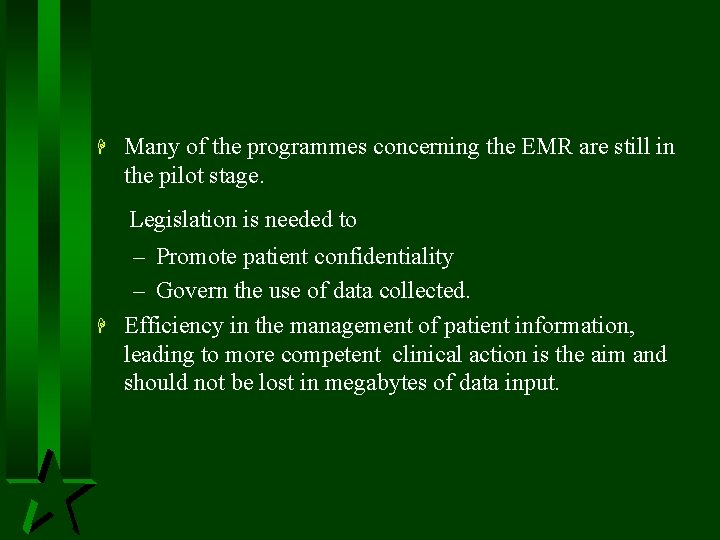 Many of the programmes concerning the EMR are still in the pilot stage.

Legislation is needed to

– Promote patient confidentiality

– Govern the use of data collected.

Efficiency in the management of patient information, leading to more competent clinical action is the aim and should not be lost in megabytes of data input.